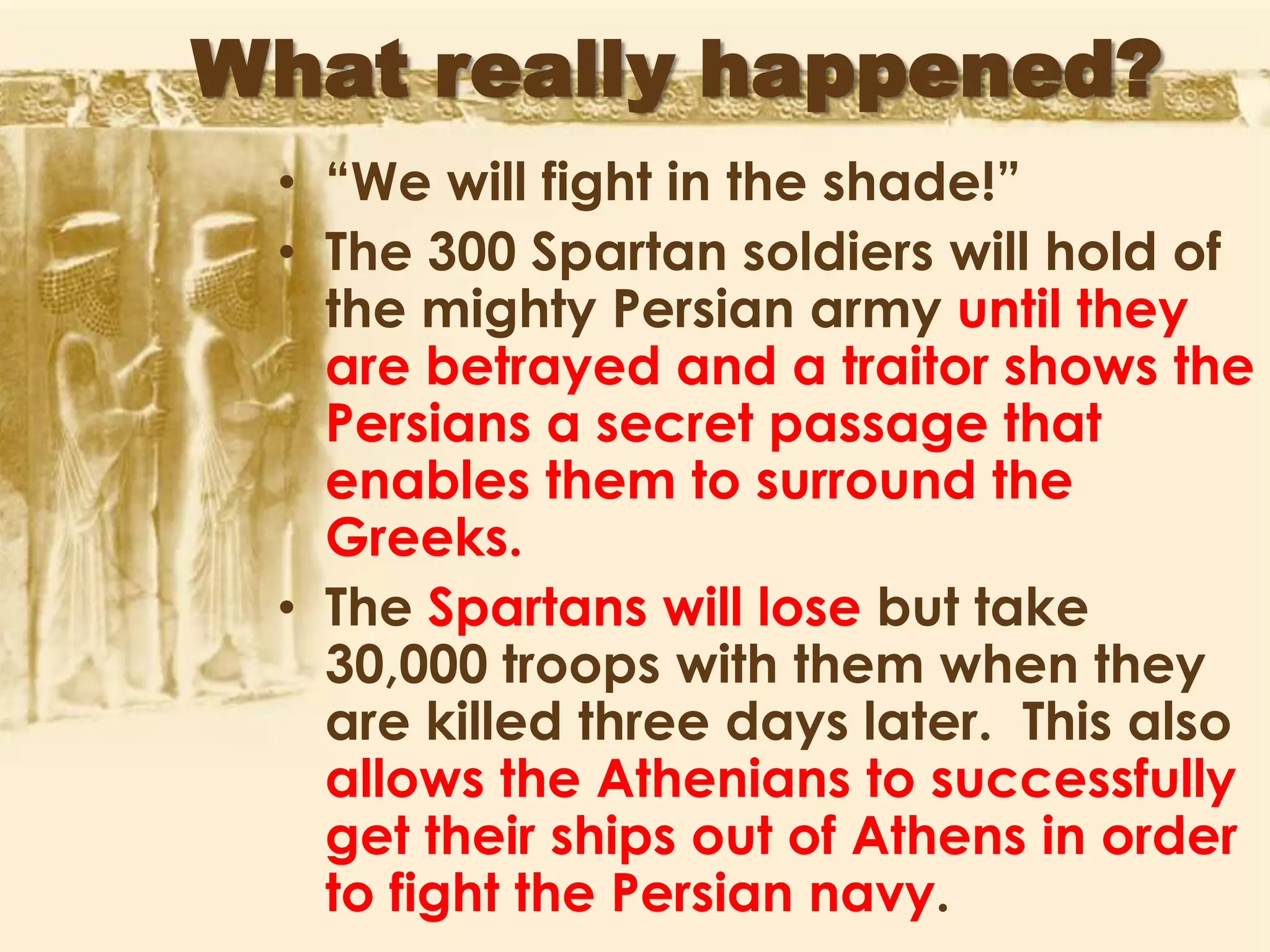 What really happened?

• “We will fight in the shade!”

• The 300 Spartan soldiers will hold of the mighty Persian army until they are betrayed and a traitor shows the Persians a secret passage that enables them to surround the Greeks.

• The Spartans will lose but take 30,000 troops with them when they are killed three days later. This also allows the Athenians to successfully get their ships out of Athens in order to fight the Persian navy.